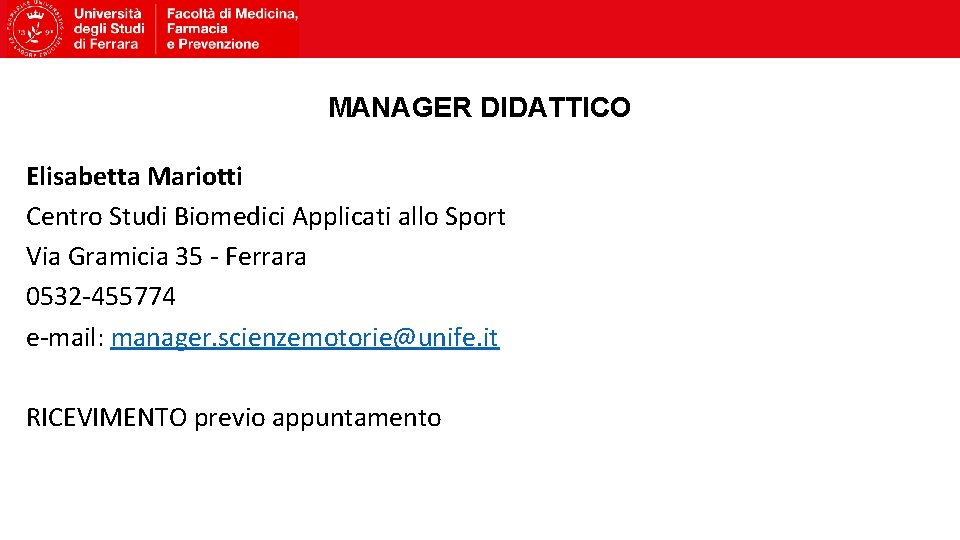 Università degli Studi di Ferrara

Facoltà di Medicina, Farmacia e Prevenzione

MANAGER DIDATTICO

Elisabetta Mariotti
Centro Studi Biomedici Applicati allo Sport
Via Gramicia 35 - Ferrara
0532-455774
e-mail: manager.scienzemotorie@unife.it

RICEVIMENTO previo appuntamento